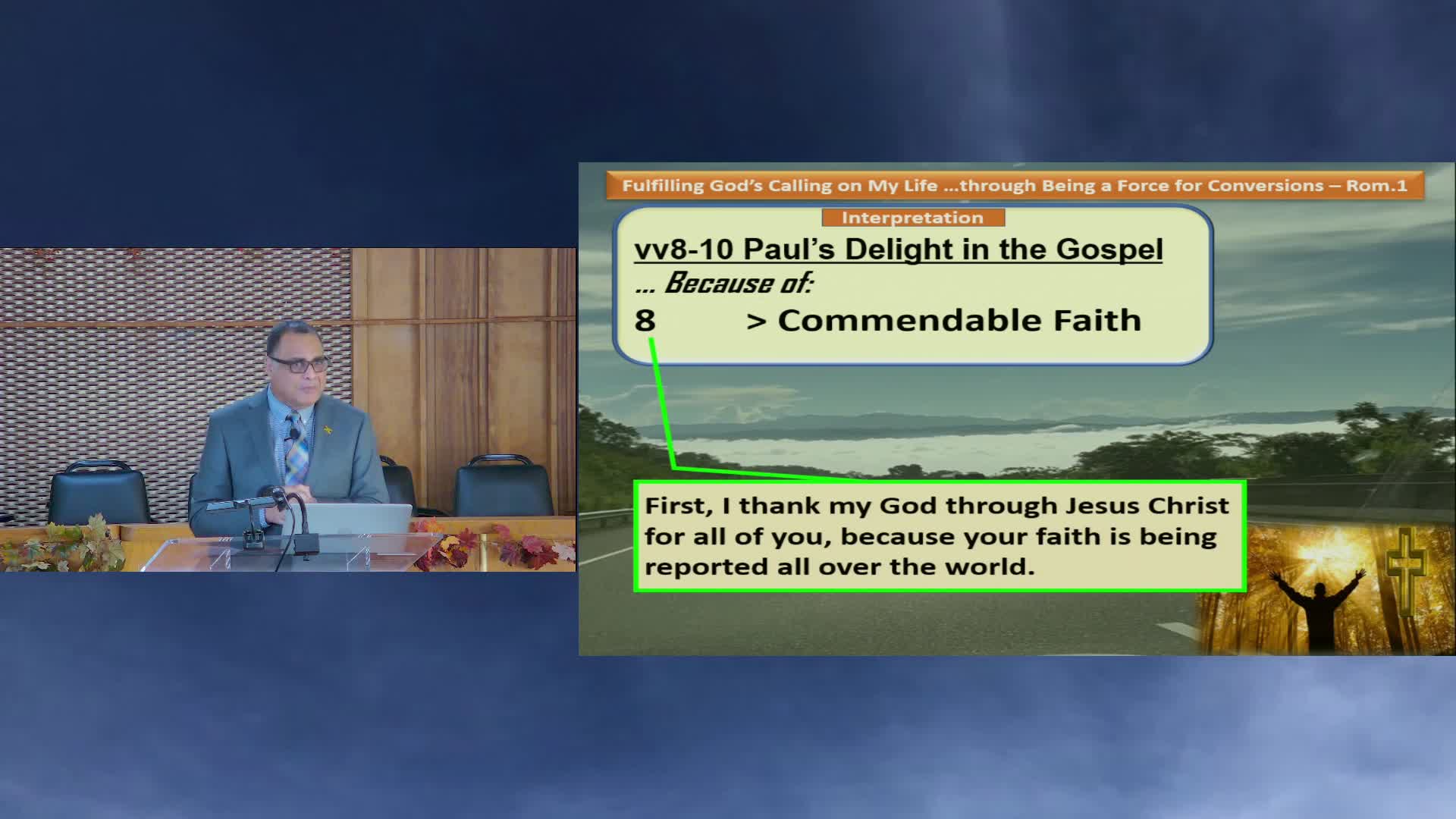 Fulfilling God's Calling on My Life ...through Being a Force for Conversions – Rom.1

Interpretation

vv8-10 Paul's Delight in the Gospel
... Because of:
8 > Commendable Faith

First, I thank my God through Jesus Christ for all of you, because your faith is being reported all over the world.